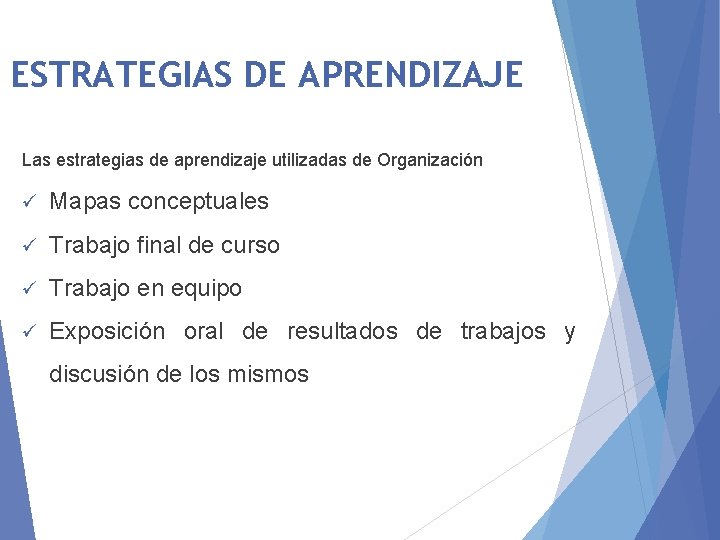 ESTRATEGIAS DE APRENDIZAJE

Las estrategias de aprendizaje utilizadas de Organización

✓ Mapas conceptuales

✓ Trabajo final de curso

✓ Trabajo en equipo

✓ Exposición oral de resultados de trabajos y discusión de los mismos